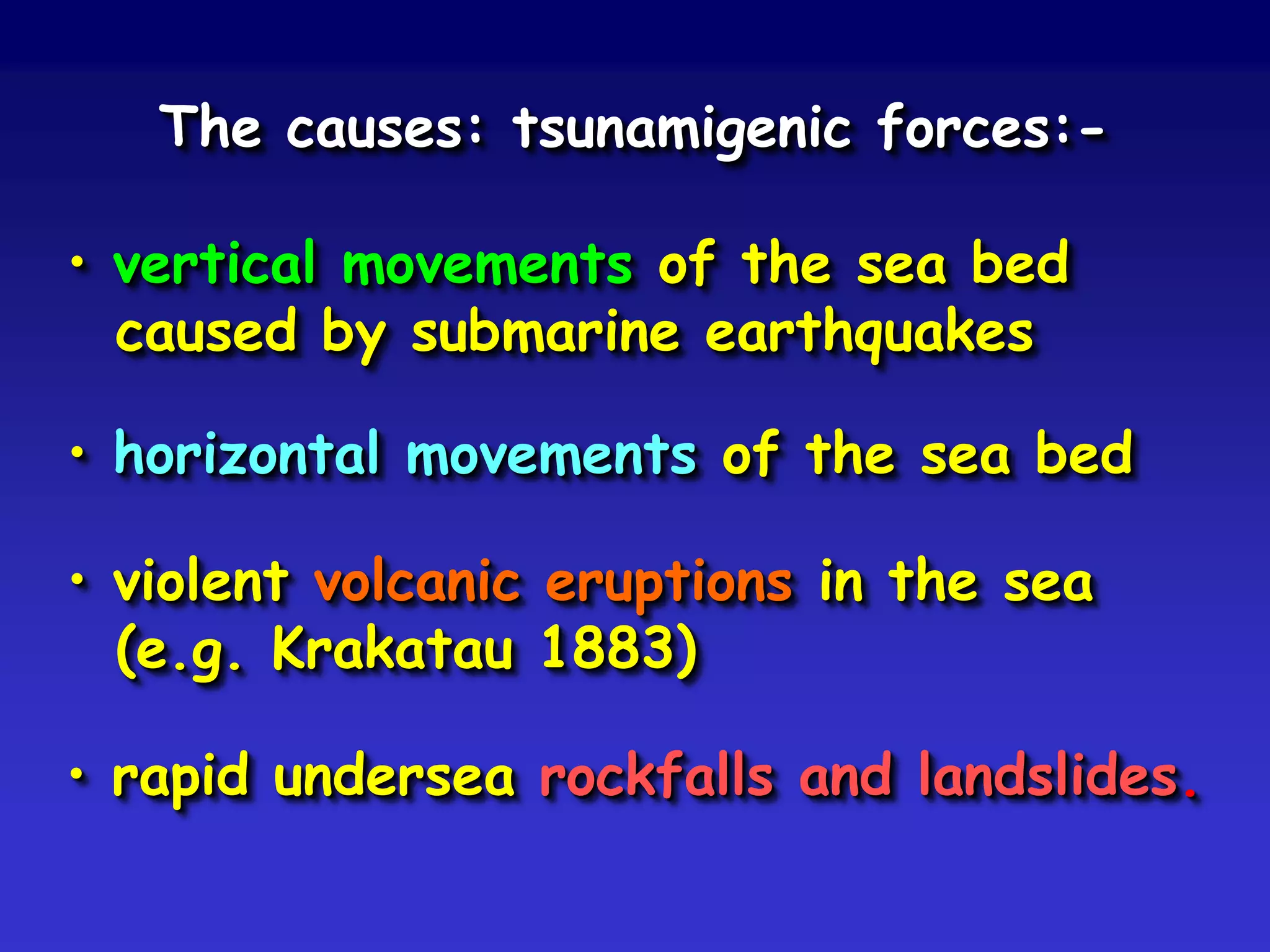 The causes: tsunamigenic forces:-

• vertical movements of the sea bed caused by submarine earthquakes

• horizontal movements of the sea bed

• violent volcanic eruptions in the sea (e.g. Krakatau 1883)

• rapid undersea rockfalls and landslides.